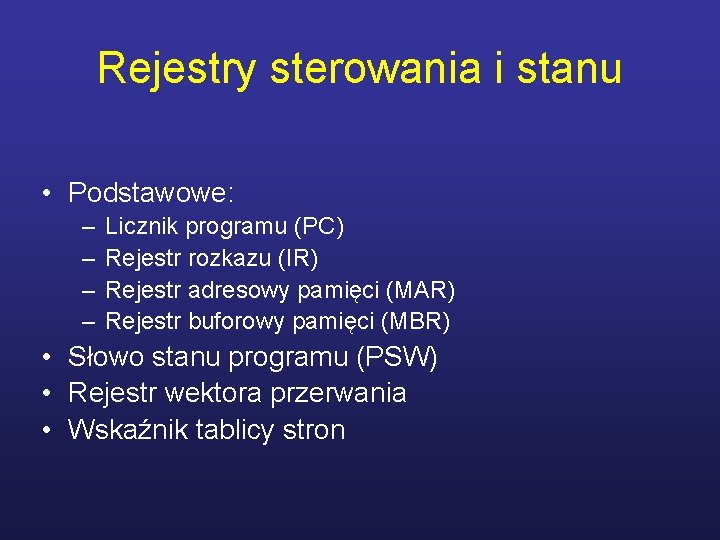 Rejestry sterowania i stanu

• Podstawowe:
– Licznik programu (PC)
– Rejestr rozkazu (IR)
– Rejestr adresowy pamięci (MAR)
– Rejestr buforowy pamięci (MBR)
• Słowo stanu programu (PSW)
• Rejestr wektora przerwania
• Wskaźnik tablicy stron